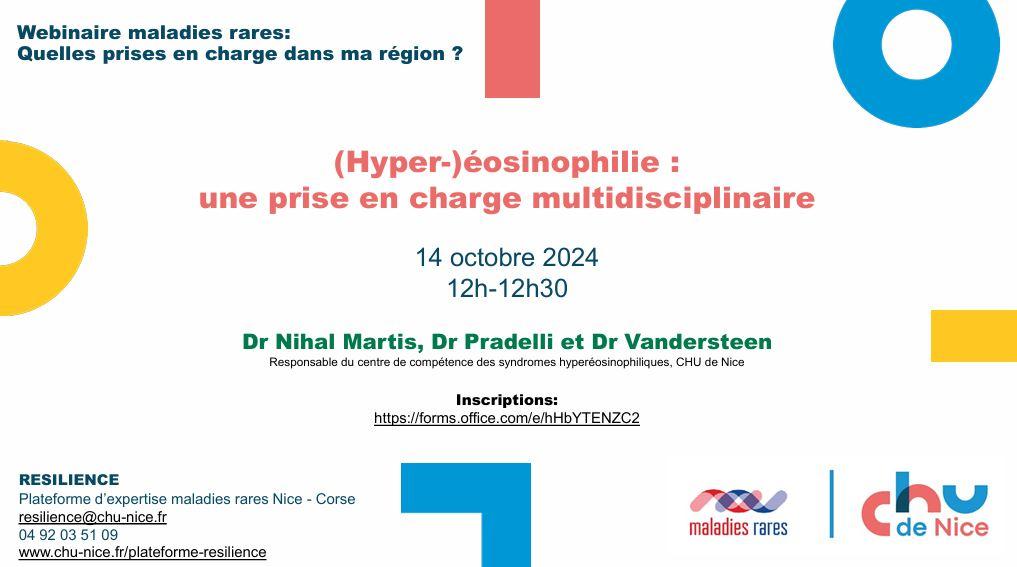 Webinaire maladies rares:
Quelles prises en charge dans ma région ?

(Hyper-)éosinophilie :
une prise en charge multidisciplinaire

14 octobre 2024
12h-12h30

Dr Nihal Martis, Dr Pradelli et Dr Vandersteen
Responsable du centre de compétence des syndromes hyperéosinophiliques, CHU de Nice

Inscriptions:
https://forms.office.com/e/hHbYTENZC2

RESILIENCE
Plateforme d'expertise maladies rares Nice - Corse
resilience@chu-nice.fr
04 92 03 51 09
www.chu-nice.fr/plateforme-resilience

maladies rares

chu de Nice